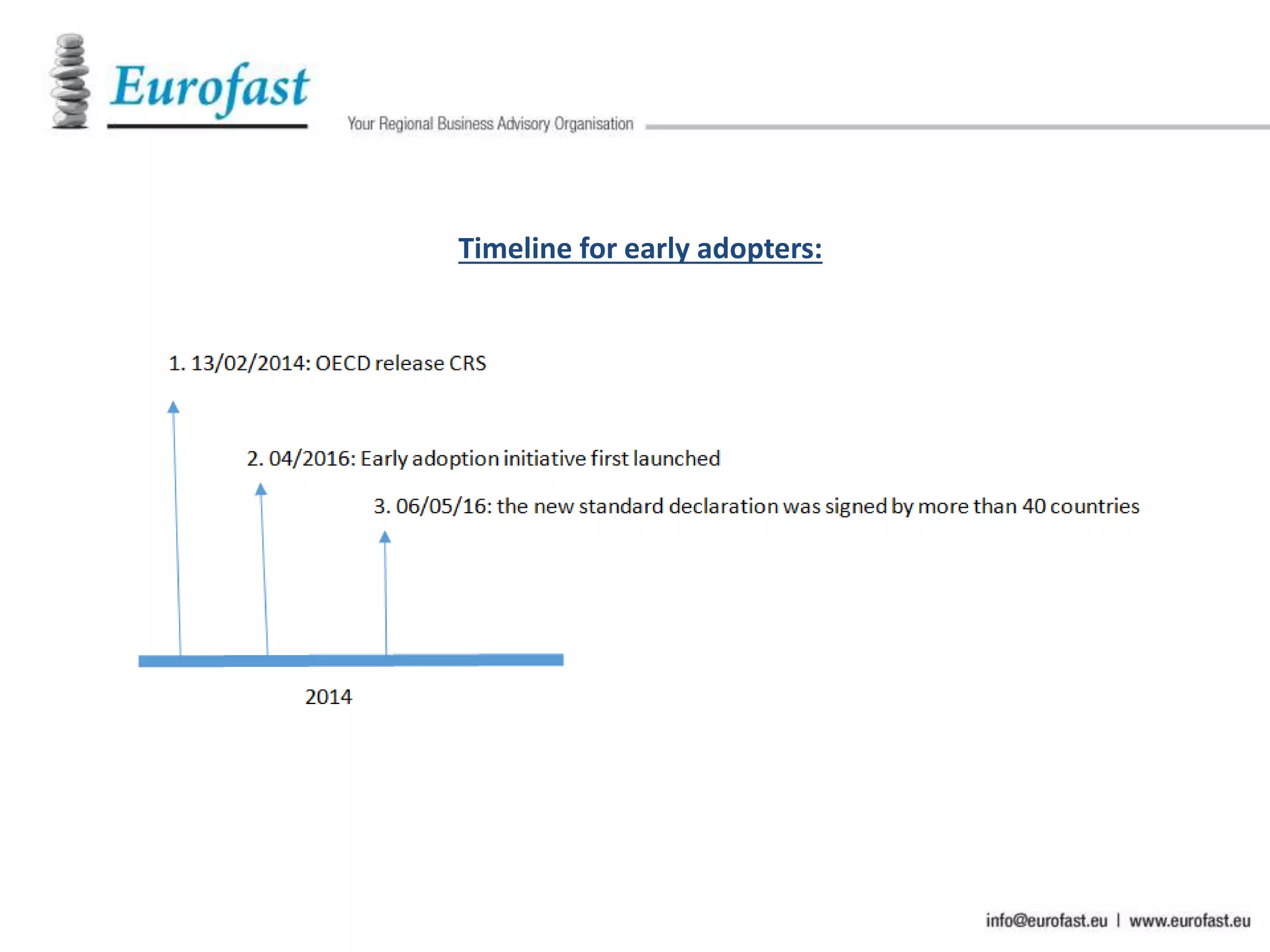 Eurofast

Your Regional Business Advisory Organisation

Timeline for early adopters:

1. 13/02/2014: OECD release CRS

2. 04/2016: Early adoption initiative first launched

3. 06/05/16: the new standard declaration was signed by more than 40 countries

2014

info@eurofast.eu | www.eurofast.eu